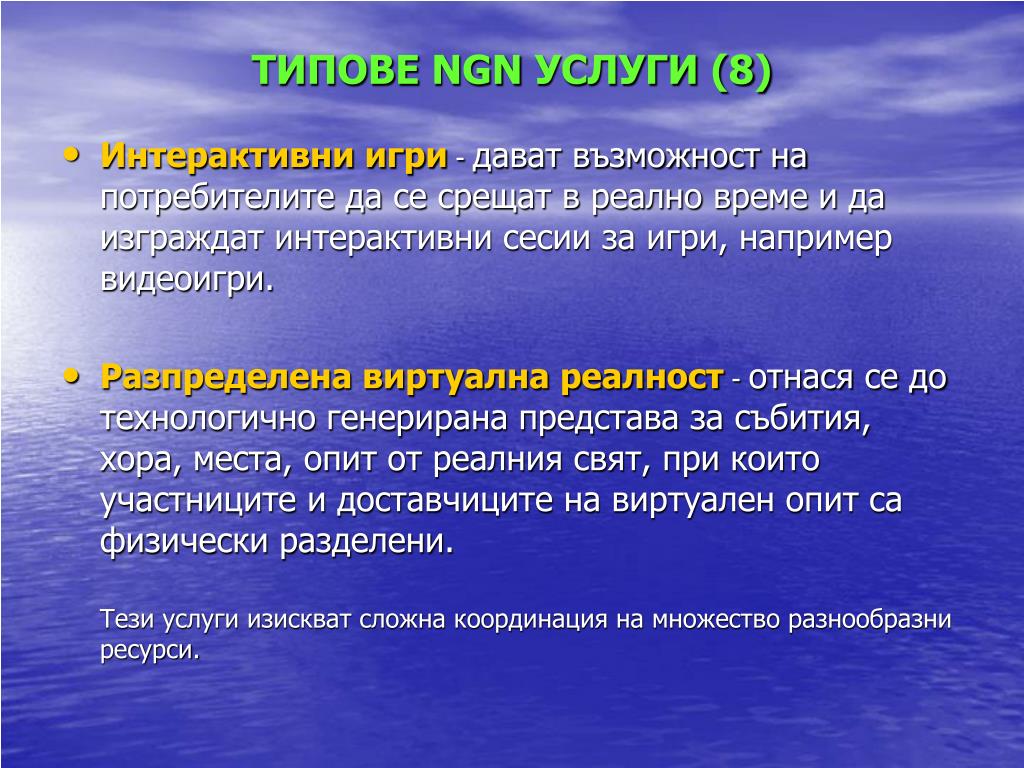 ТИПОВЕ NGN УСЛУГИ (8)

• Интерактивни игри - дават възможност на потребителите да се срещат в реално време и да изграждат интерактивни сесии за игри, например видеоигри.

• Разпределена виртуална реалност - отнася се до технологично генерирана представа за събития, хора, места, опит от реалния свят, при които участниците и доставчиците на виртуален опит са физически разделени.

Тези услуги изискват сложна координация на множество разнообразни ресурси.